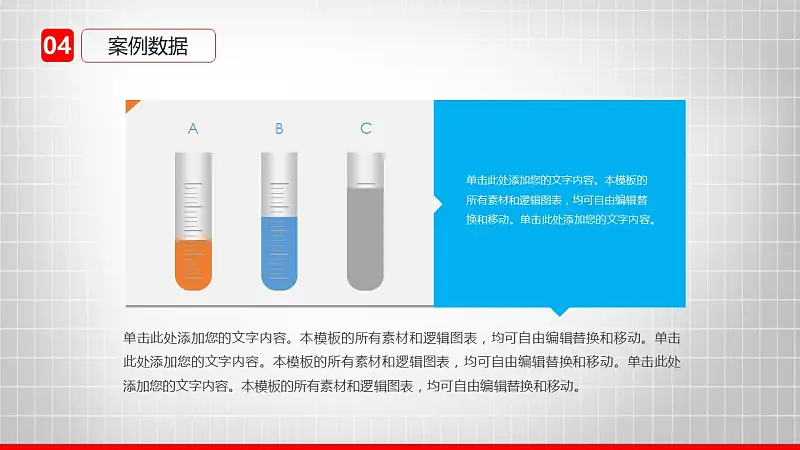 04 案例数据

A B C

单击此处添加您的文字内容。本模板的所有素材和逻辑图表，均可自由编辑替换和移动。单击此处添加您的文字内容。

单击此处添加您的文字内容。本模板的所有素材和逻辑图表，均可自由编辑替换和移动。单击此处添加您的文字内容。本模板的所有素材和逻辑图表，均可自由编辑替换和移动。单击此处添加您的文字内容。本模板的所有素材和逻辑图表，均可自由编辑替换和移动。